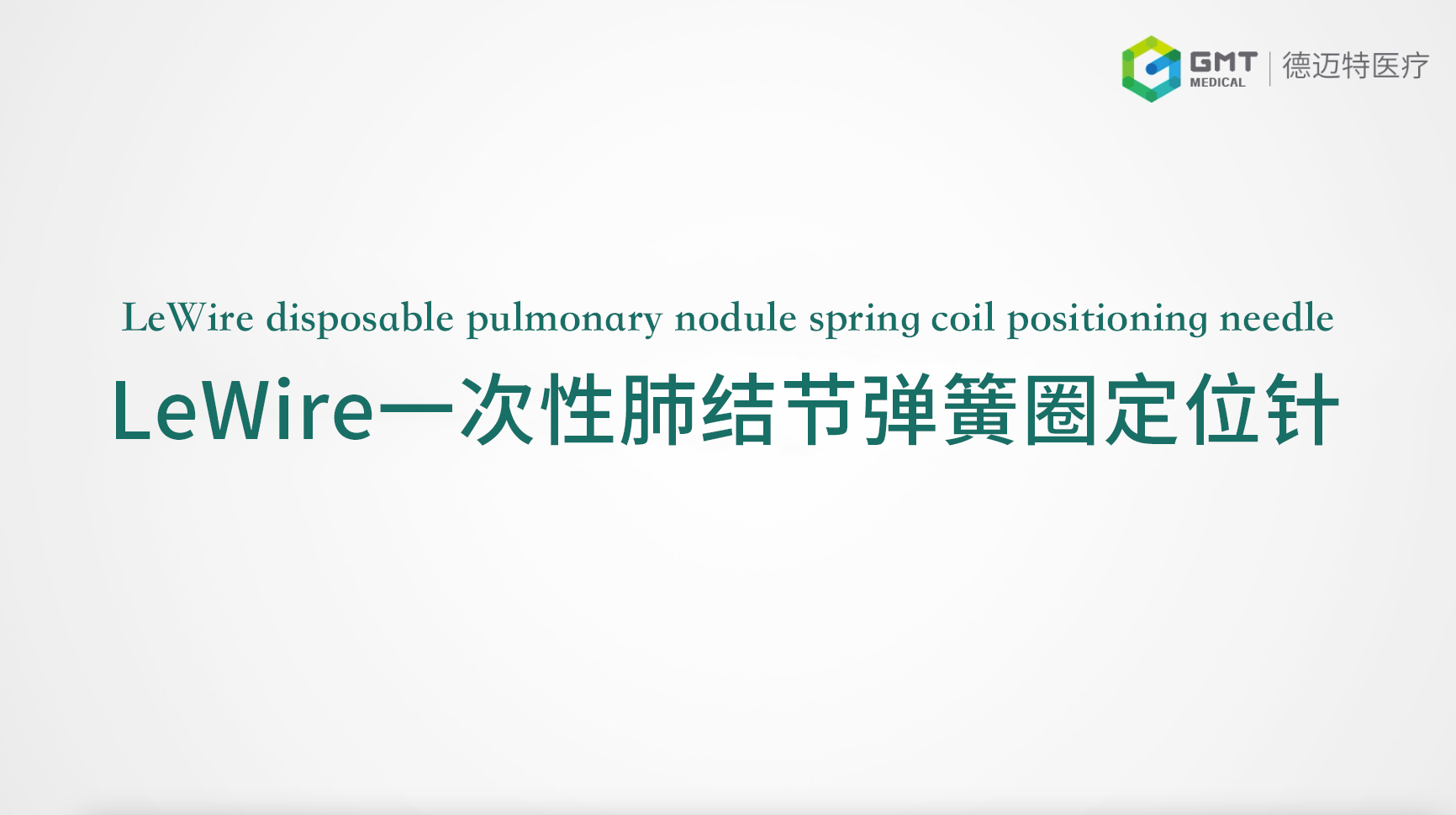 GMT MEDICAL 德迈特医疗

LeWire disposable pulmonary nodule spring coil positioning needle

LeWire一次性肺结节弹簧圈定位针